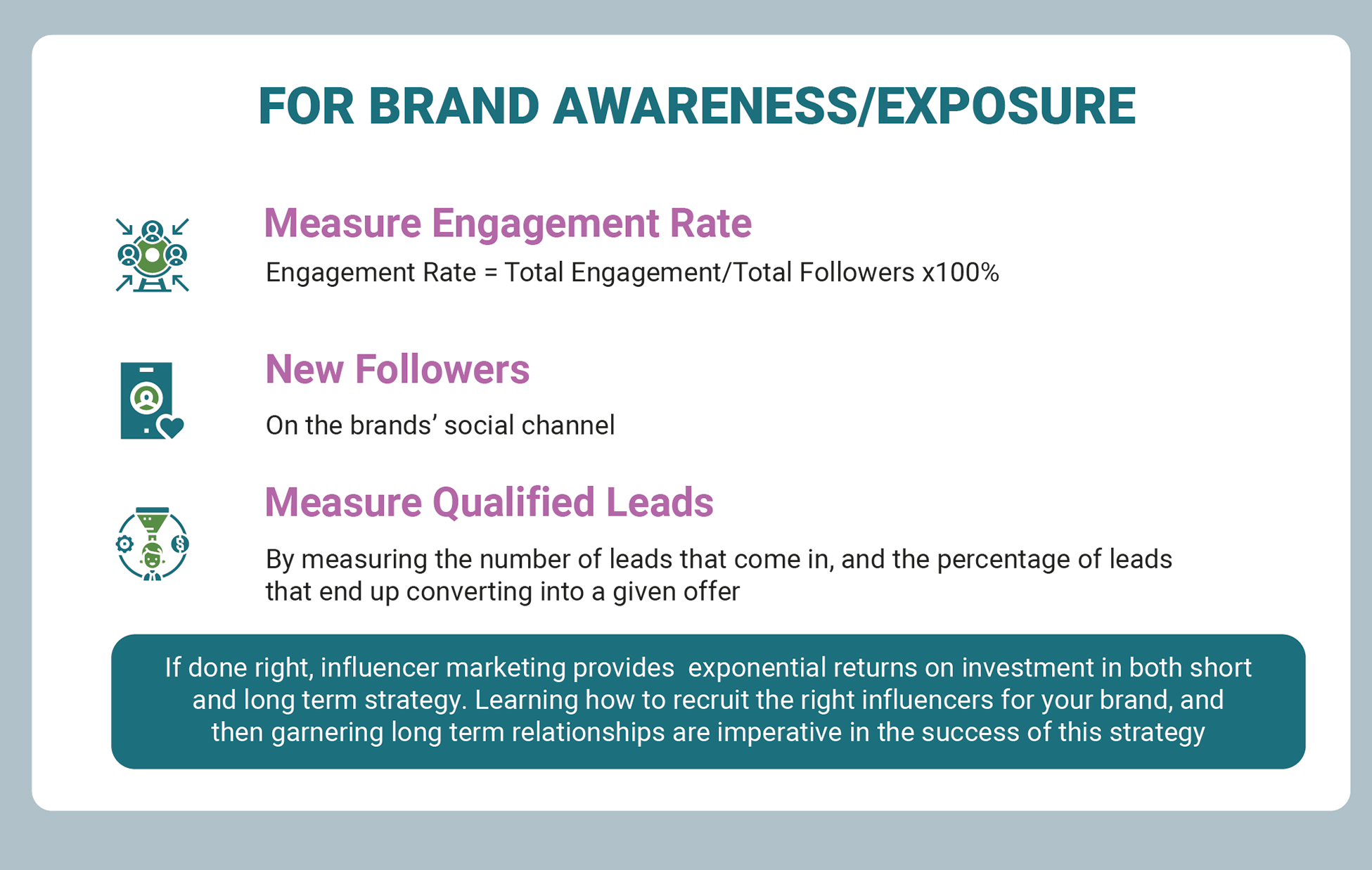 FOR BRAND AWARENESS/EXPOSURE

Measure Engagement Rate

Engagement Rate = Total Engagement/Total Followers x100%

New Followers

On the brands' social channel

Measure Qualified Leads

By measuring the number of leads that come in, and the percentage of leads that end up converting into a given offer

If done right, influencer marketing provides exponential returns on investment in both short and long term strategy. Learning how to recruit the right influencers for your brand, and then garnering long term relationships are imperative in the success of this strategy